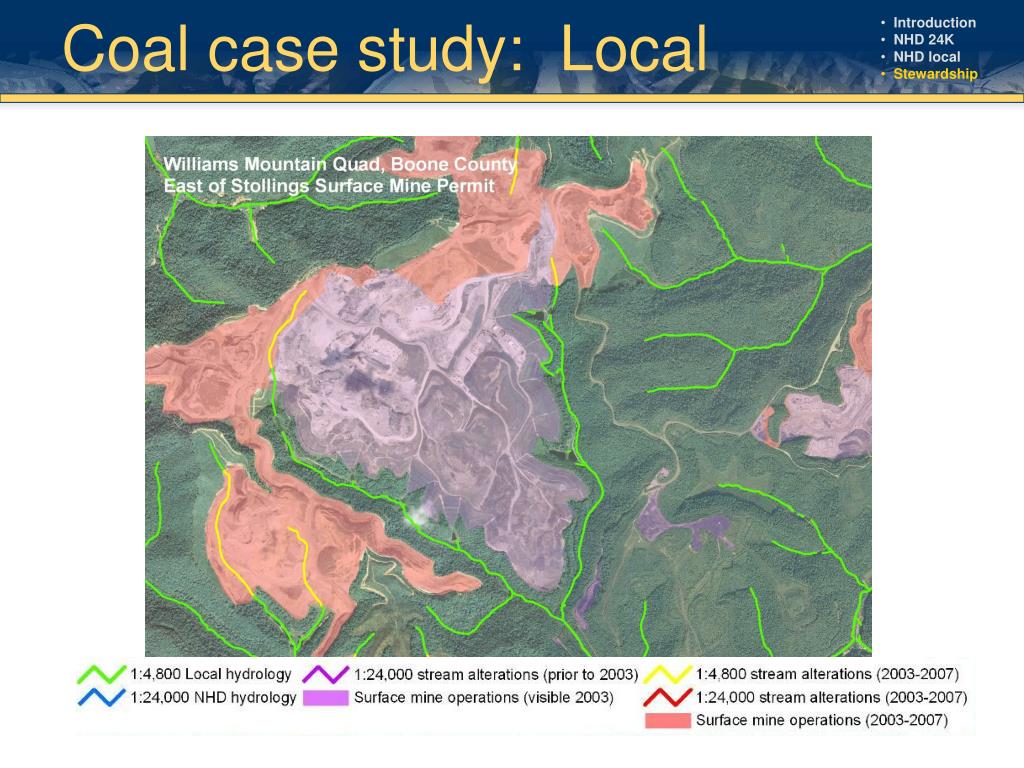 Coal case study: Local

• Introduction
• NHD 24K
• NHD local
• Stewardship

Williams Mountain Quad, Boone County
East of Stollings Surface Mine Permit

1:4,800 Local hydrology
1:24,000 NHD hydrology
1:24,000 stream alterations (prior to 2003)
Surface mine operations (visible 2003)
1:4,800 stream alterations (2003-2007)
1:24,000 stream alterations (2003-2007)
Surface mine operations (2003-2007)